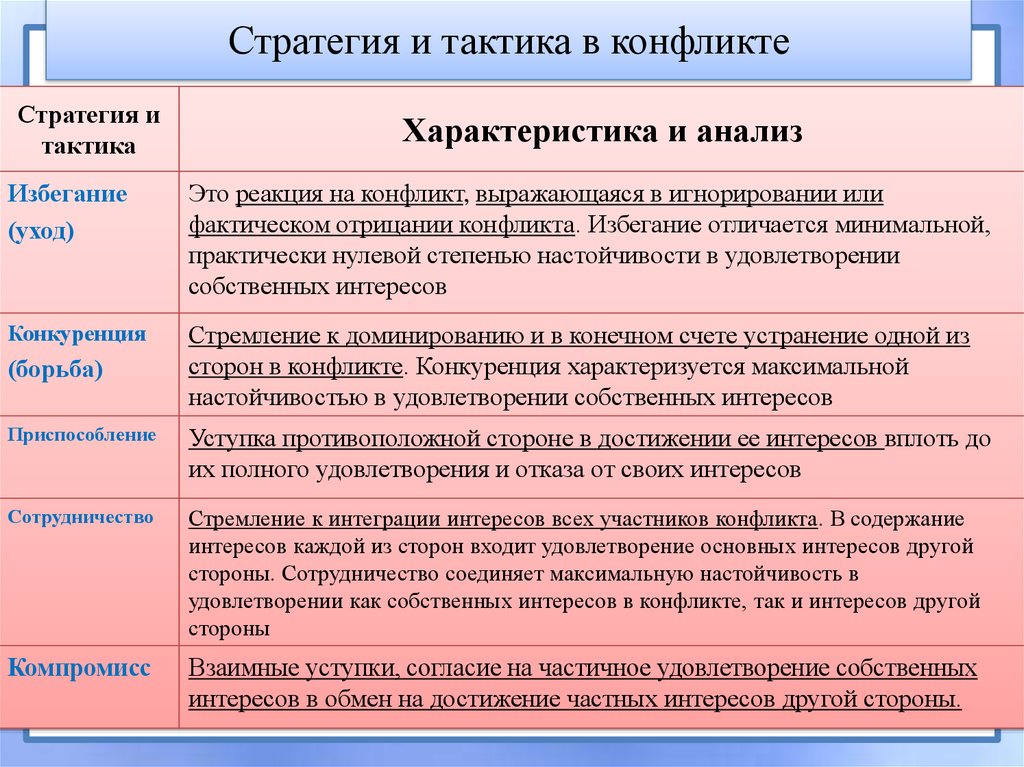 Стратегия и тактика в конфликте

| Стратегия и тактика | Характеристика и анализ |
|---|---|
| Избегание (уход) | Это реакция на конфликт, выражающаяся в игнорировании или фактическом отрицании конфликта. Избегание отличается минимальной, практически нулевой степенью настойчивости в удовлетворении собственных интересов |
| Конкуренция (борьба) | Стремление к доминированию и в конечном счете устранение одной из сторон в конфликте. Конкуренция характеризуется максимальной настойчивостью в удовлетворении собственных интересов |
| Приспособление | Уступка противоположной стороне в достижении ее интересов вплоть до их полного удовлетворения и отказа от своих интересов |
| Сотрудничество | Стремление к интеграции интересов всех участников конфликта. В содержание интересов каждой из сторон входит удовлетворение основных интересов другой стороны. Сотрудничество соединяет максимальную настойчивость в удовлетворении как собственных интересов в конфликте, так и интересов другой стороны |
| Компромисс | Взаимные уступки, согласие на частичное удовлетворение собственных интересов в обмен на достижение частных интересов другой стороны. |